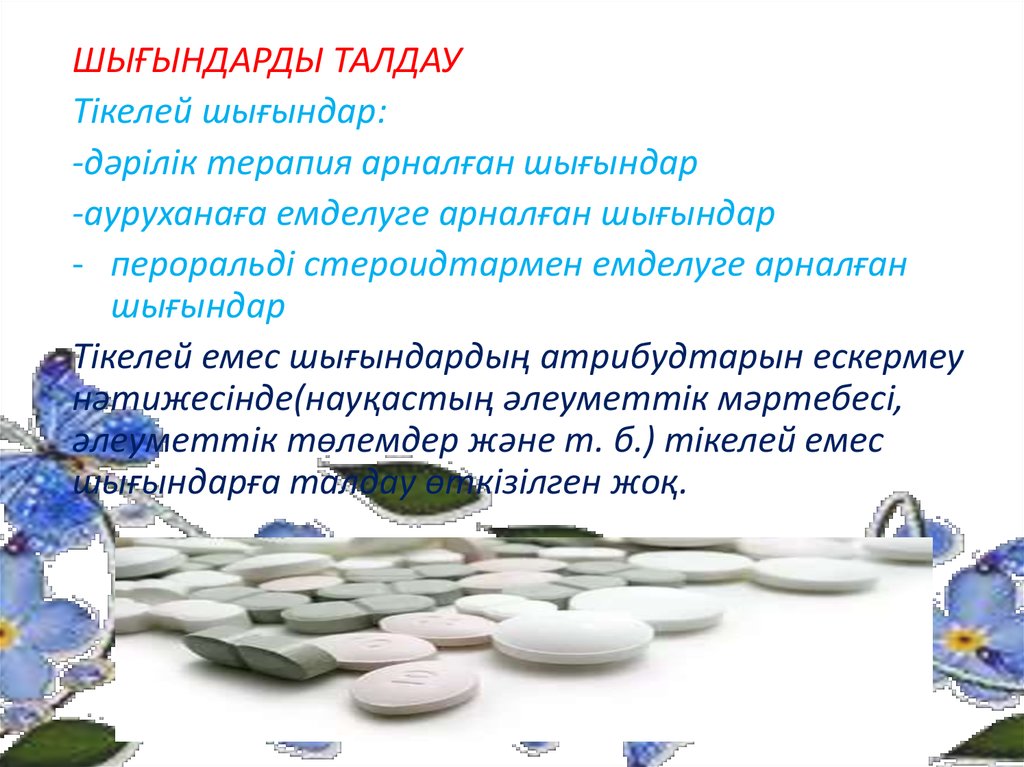 ШЫҒЫНДАРДЫ ТАЛДАУ

Тікелей шығындар:

-дәрілік терапия арналған шығындар

-ауруханаға емделуге арналған шығындар

- пероральді стероидтармен емделуге арналған шығындар

Тікелей емес шығындардың атрибудтарын ескермеу нәтижесінде(науқастың әлеуметтік мәртебесі, әлеуметтік төлемдер және т. б.) тікелей емес шығындарға талдау өткізілген жоқ.